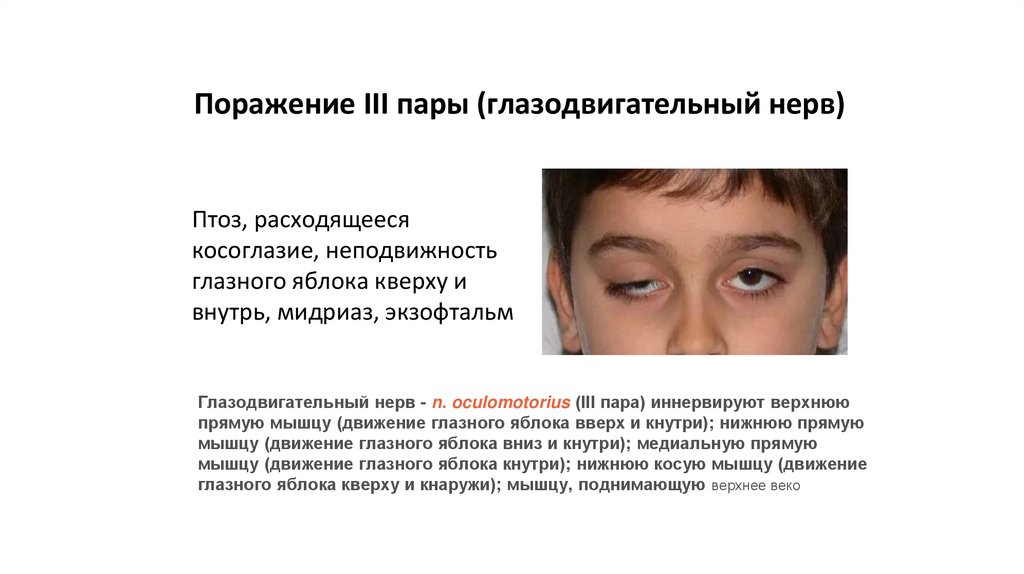 Поражение III пары (глазодвигательный нерв)

Птоз, расходящееся косоглазие, неподвижность глазного яблока кверху и внутрь, мидриаз, экзофтальм

Глазодвигательный нерв - n. oculomotorius (III пара) иннервируют верхнюю прямую мышцу (движение глазного яблока вверх и кнутри); нижнюю прямую мышцу (движение глазного яблока вниз и кнутри); медиальную прямую мышцу (движение глазного яблока кнутри); нижнюю косую мышцу (движение глазного яблока кверху и кнаружи); мышцу, поднимающую верхнее веко